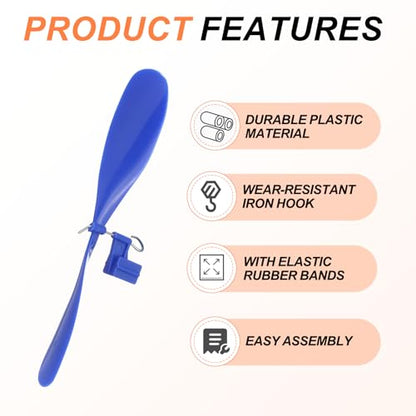 PRODUCT FEATURES

DURABLE PLASTIC MATERIAL

WEAR-RESISTANT IRON HOOK

WITH ELASTIC RUBBER BANDS

EASY ASSEMBLY